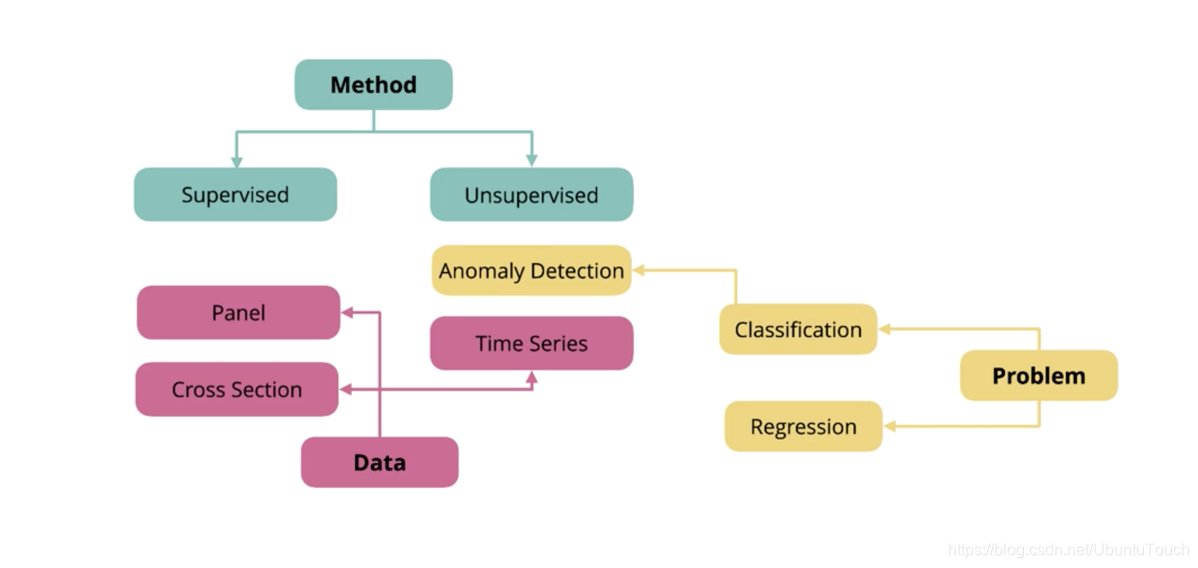 Method

Supervised

Unsupervised

Anomaly Detection

Panel

Time Series

Classification

Cross Section

Problem

Regression

Data

https://blog.csdn.net/UbuntuTouch